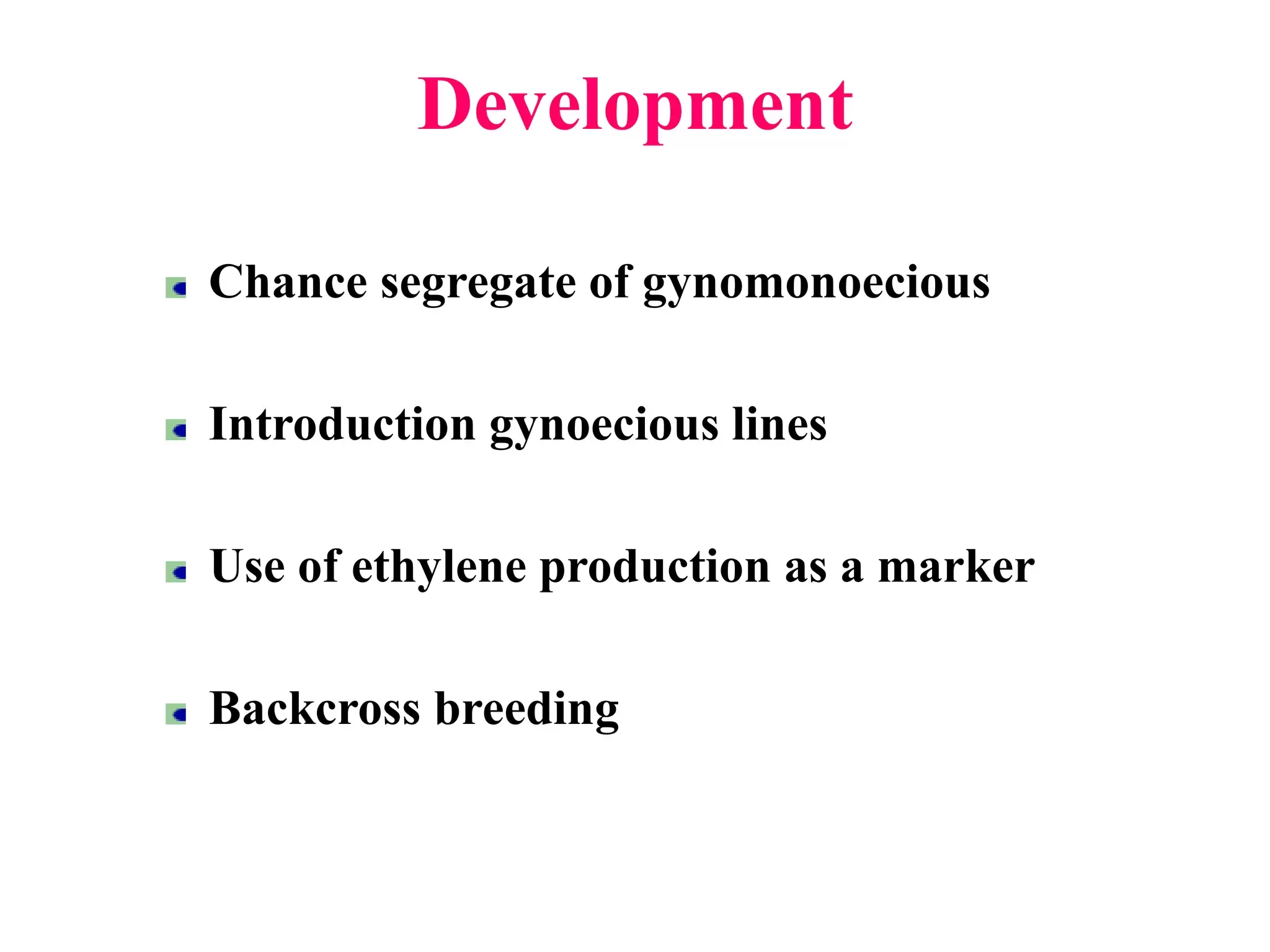 Development

Chance segregate of gynomonoecious

Introduction gynoecious lines

Use of ethylene production as a marker

Backcross breeding